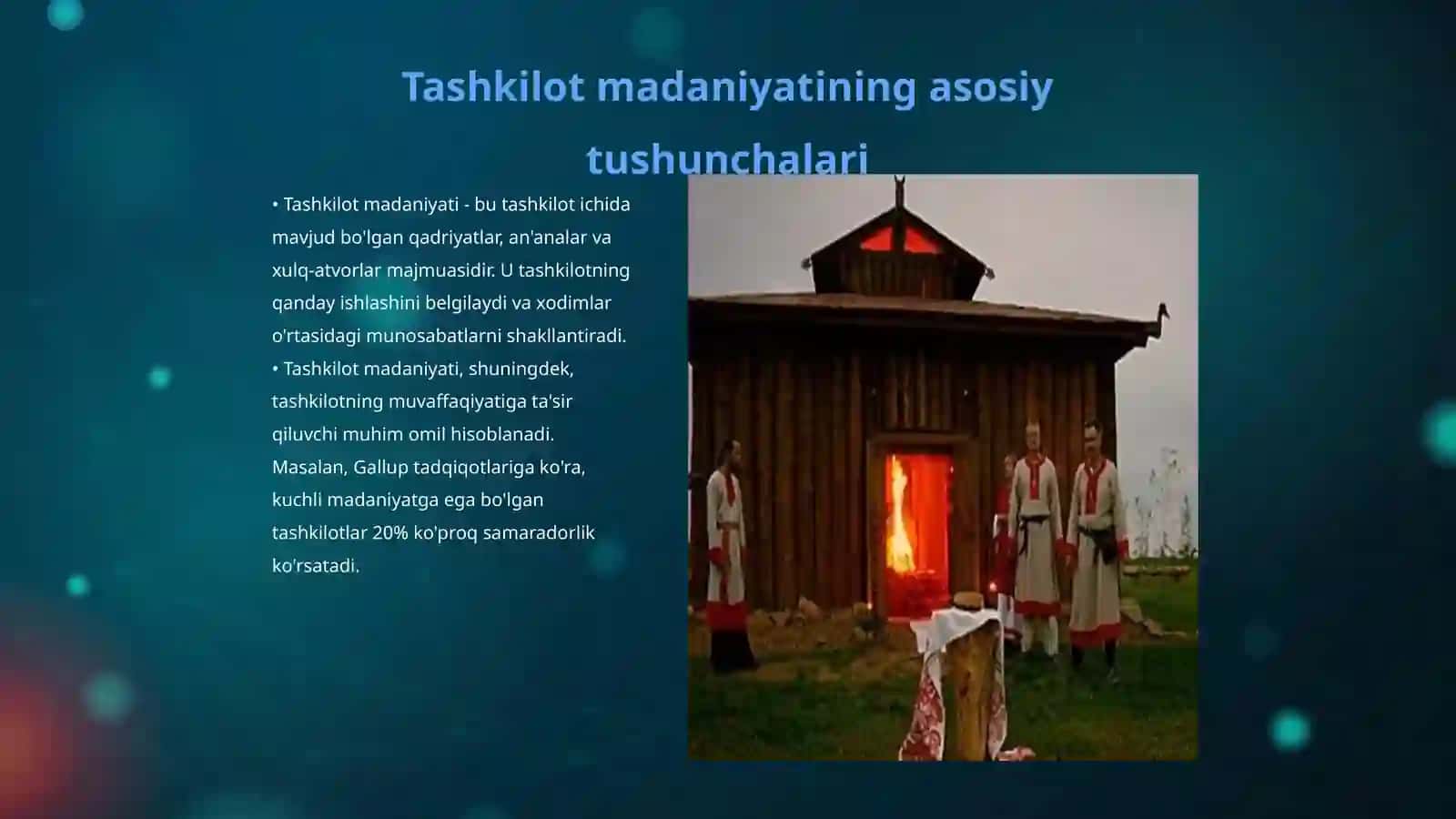 Tashkilot madaniyatining asosiy tushunchalari

• Tashkilot madaniyati - bu tashkilot ichida mavjud bo'lgan qadriyatlar, an'analar va xulq-atvorlar majmuasidir. U tashkilotning qanday ishlashini belgilaydi va xodimlar o'rtasidagi munosabatlarni shakllantiradi.
• Tashkilot madaniyati, shuningdek, tashkilotning muvaffaqiyatiga ta'sir qiluvchi muhim omil hisoblanadi. Masalan, Gallup tadqiqotlariga ko'ra, kuchli madaniyatga ega bo'lgan tashkilotlar 20% ko'proq samaradorlik ko'rsatadi.